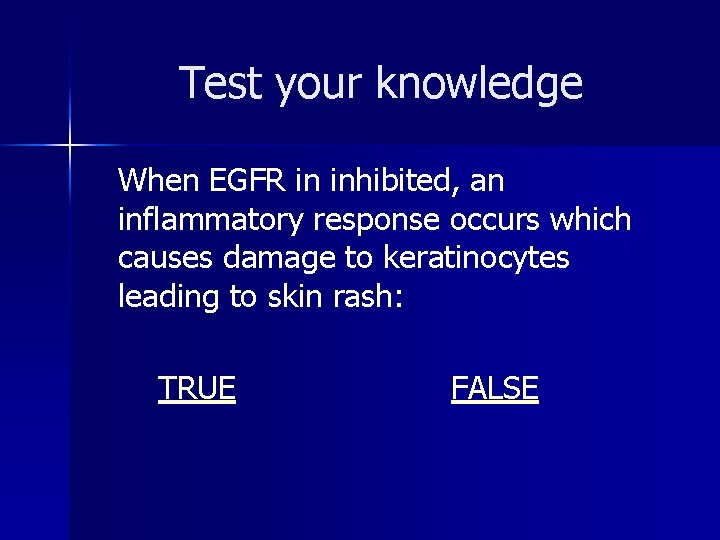 Test your knowledge

When EGFR in inhibited, an inflammatory response occurs which causes damage to keratinocytes leading to skin rash:

TRUE

FALSE